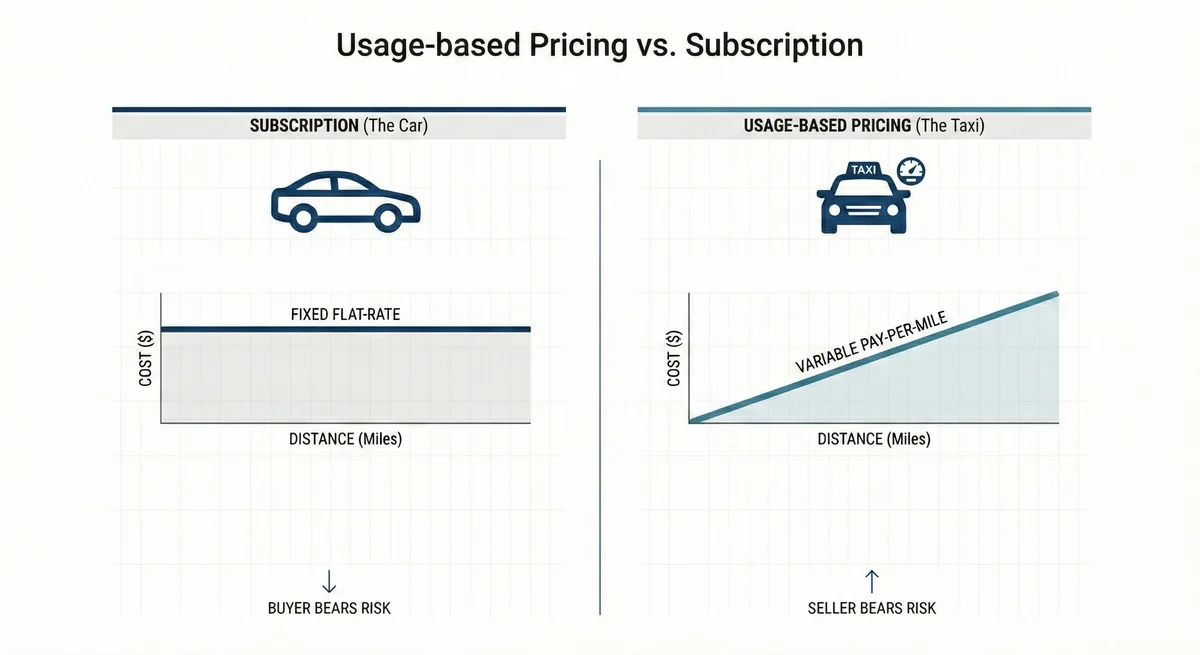 Usage-based Pricing vs. Subscription

SUBSCRIPTION (The Car)

FIXED FLAT-RATE

COST ($)

DISTANCE (Miles)

↓

BUYER BEARS RISK

USAGE-BASED PRICING (The Taxi)

TAXI

VARIABLE PAY-PER-MILE

COST ($)

DISTANCE (Miles)

↑

SELLER BEARS RISK